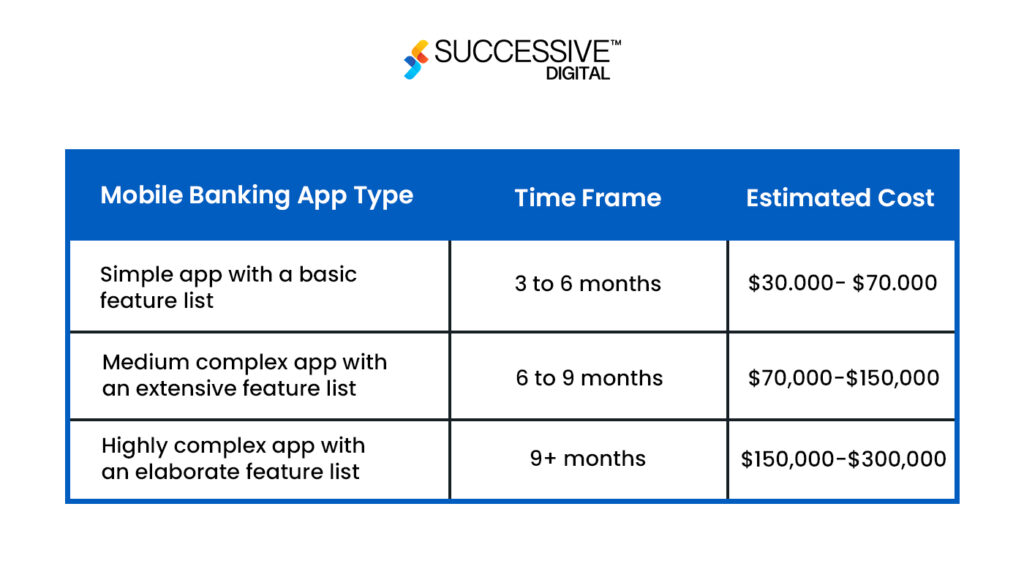 SUCCESSIVE™
DIGITAL

| Mobile Banking App Type | Time Frame | Estimated Cost |
|---|---|---|
| Simple app with a basic feature list | 3 to 6 months | \$30.000- \$70.000 |
| Medium complex app with an extensive feature list | 6 to 9 months | \$70,000-\$150,000 |
| Highly complex app with an elaborate feature list | 9+ months | \$150,000-\$300,000 |